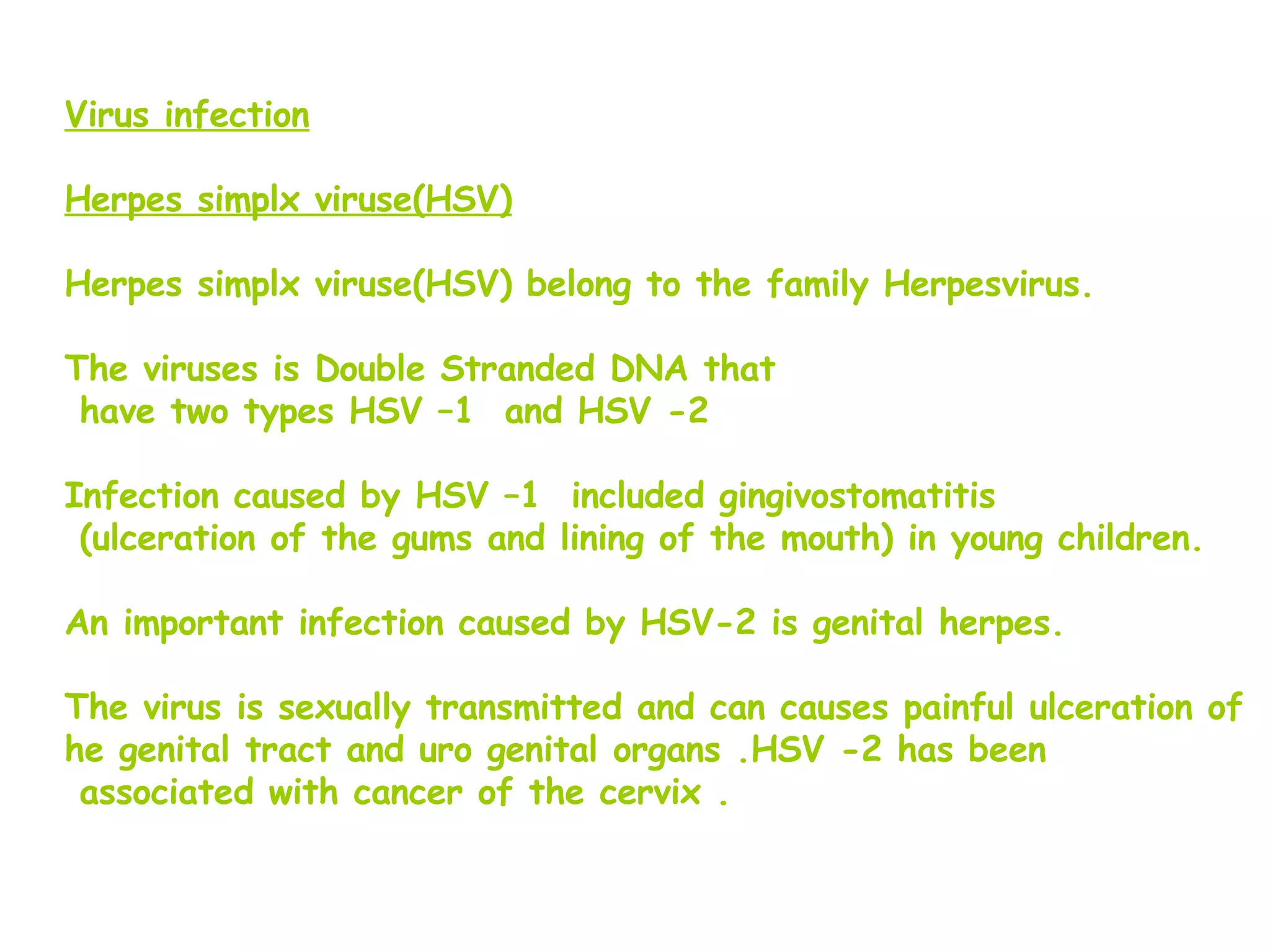 Virus infection

Herpes simplx viruse(HSV)

Herpes simplx viruse(HSV) belong to the family Herpesvirus.

The viruses is Double Stranded DNA that have two types HSV –1 and HSV -2

Infection caused by HSV –1 included gingivostomatitis (ulceration of the gums and lining of the mouth) in young children.

An important infection caused by HSV-2 is genital herpes.

The virus is sexually transmitted and can causes painful ulceration of he genital tract and uro genital organs .HSV -2 has been associated with cancer of the cervix .